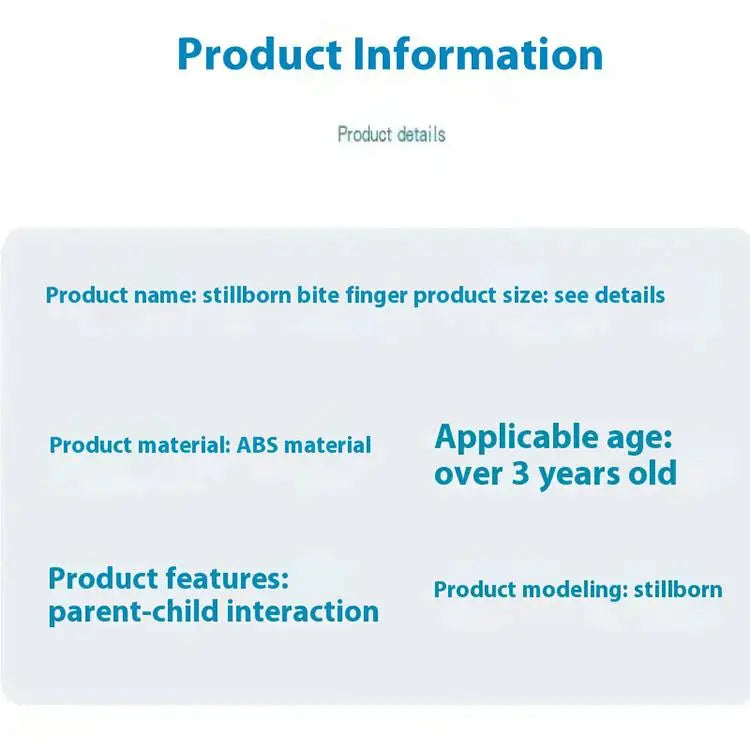 Product Information

Product details

Product name: stillborn bite finger product size: see details

Product material: ABS material

Applicable age: over 3 years old

Product features: parent-child interaction

Product modeling: stillborn